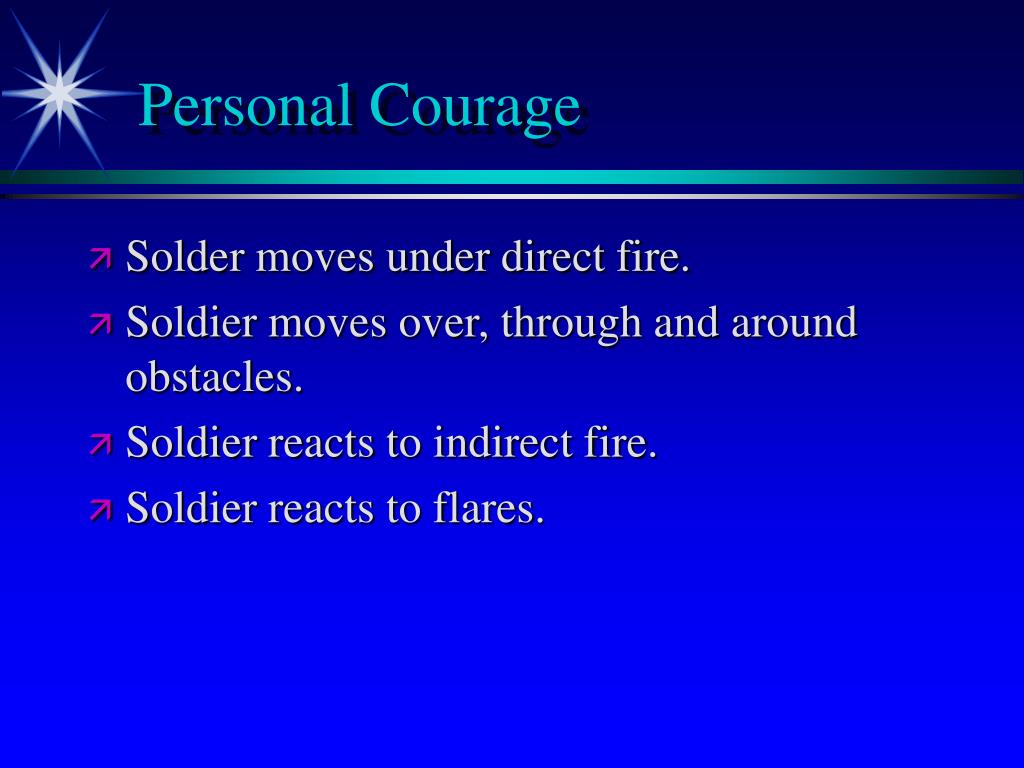 Personal Courage

Solder moves under direct fire.

Soldier moves over, through and around obstacles.

Soldier reacts to indirect fire.

Soldier reacts to flares.